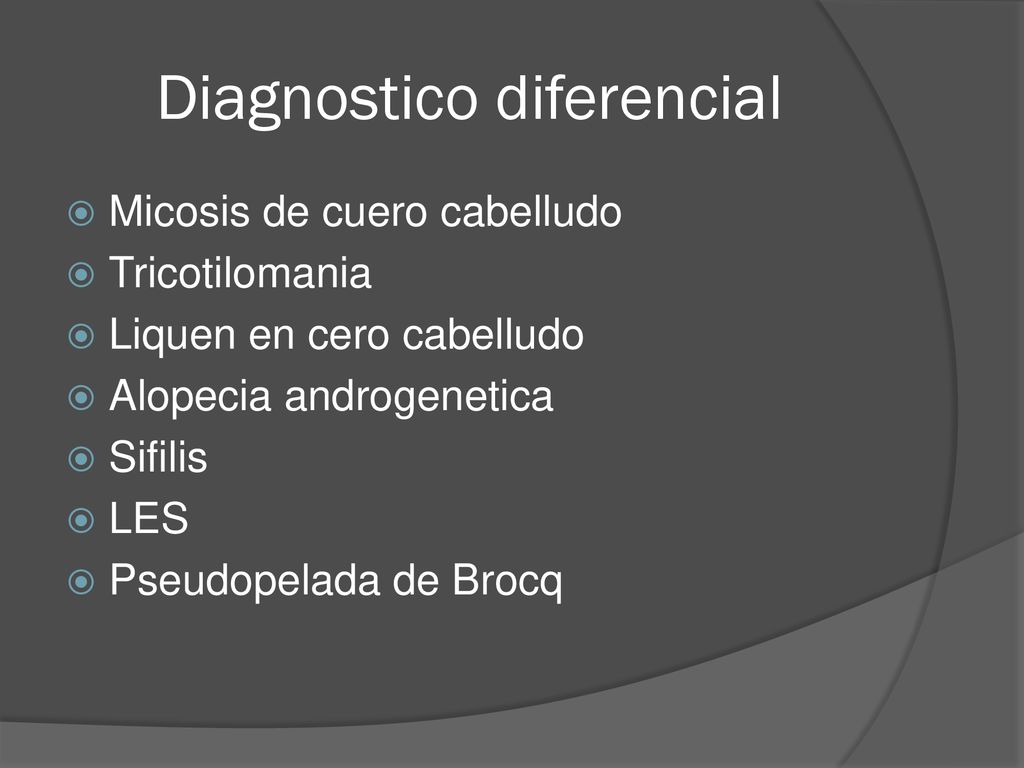 Diagnostico diferencial

Micosis de cuero cabelludo
Tricotilomania
Liquen en cero cabelludo
Alopecia androgenetica
Sifilis
LES
Pseudopelada de Brocq